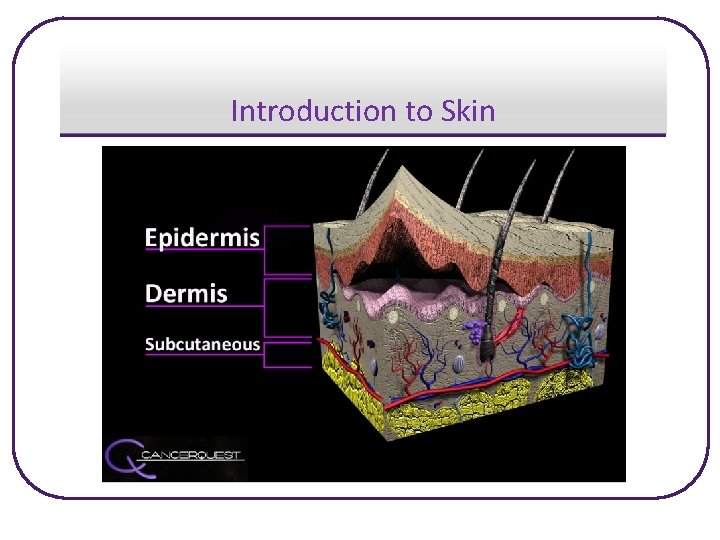 Introduction to Skin

Epidermis

Dermis

Subcutaneous

CANCERQUEST